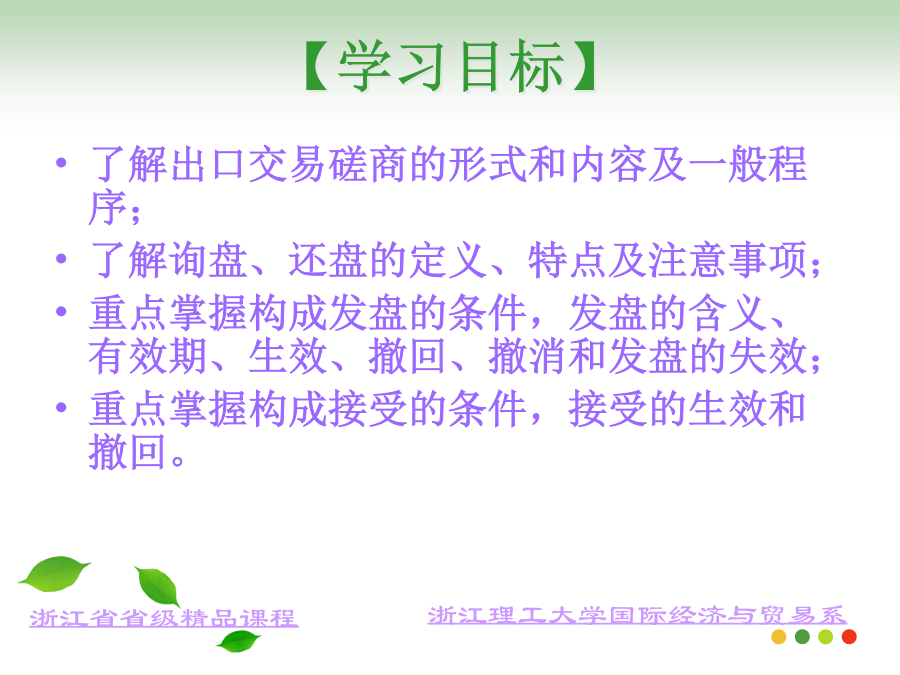 【学习目标】

• 了解出口交易磋商的形式和内容及一般程序；

• 了解询盘、还盘的定义、特点及注意事项；

• 重点掌握构成发盘的条件，发盘的含义、有效期、生效、撤回、撤消和发盘的失效；

• 重点掌握构成接受的条件，接受的生效和撤回。

浙江省省级精品课程

浙江理工大学国际经济与贸易系